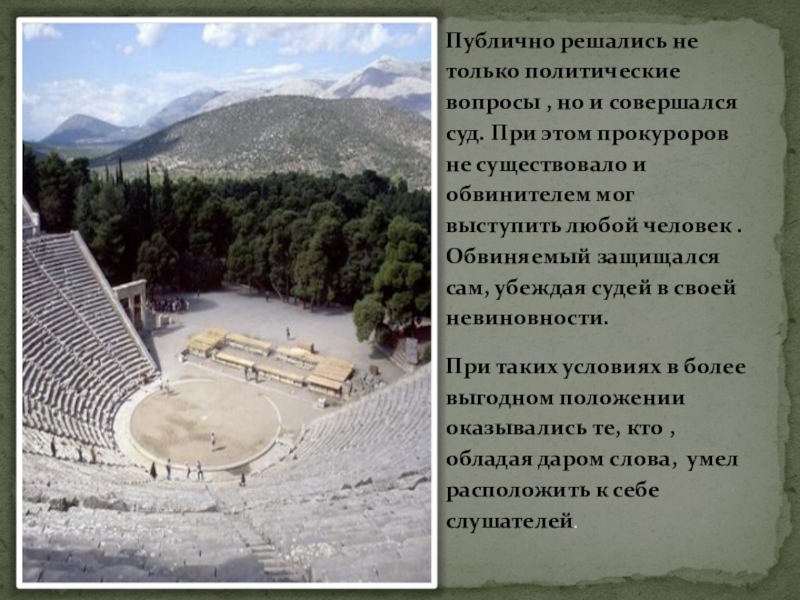 Публично решались не только политические вопросы , но и совершался суд. При этом прокуроров не существовало и обвинителем мог выступить любой человек . Обвиняемый защищался сам, убеждая судей в своей невиновности.

При таких условиях в более выгодном положении оказывались те, кто , обладая даром слова, умел расположить к себе слушателей.